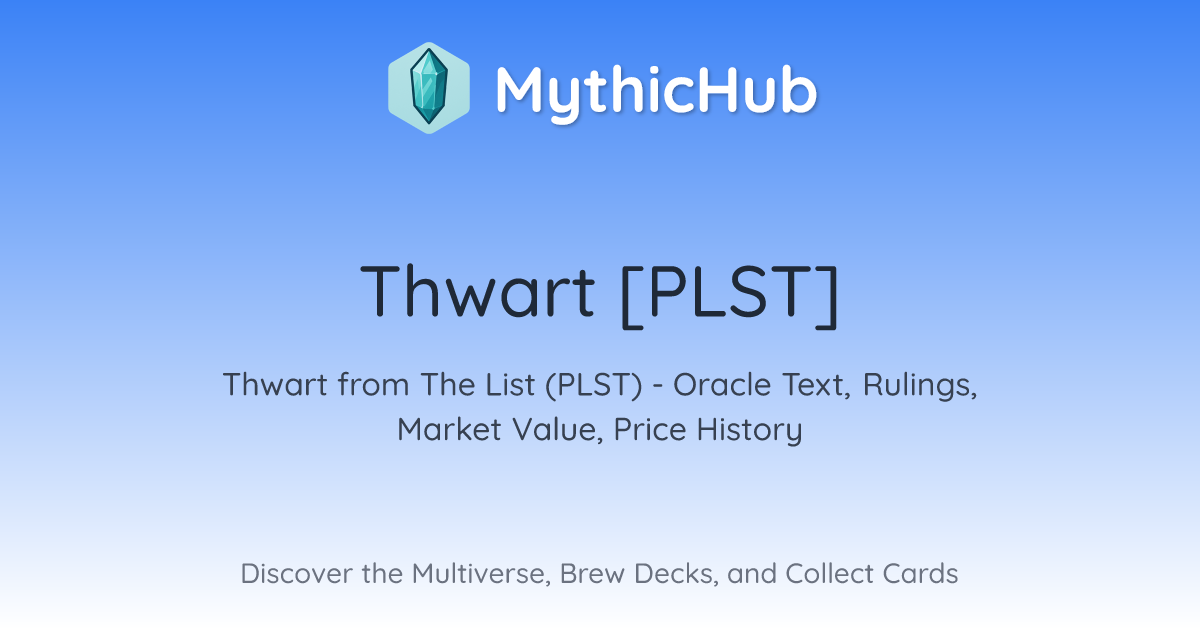 MythicHub

Thwart [PLST]

Thwart from The List (PLST) - Oracle Text, Rulings, Market Value, Price History

Discover the Multiverse, Brew Decks, and Collect Cards